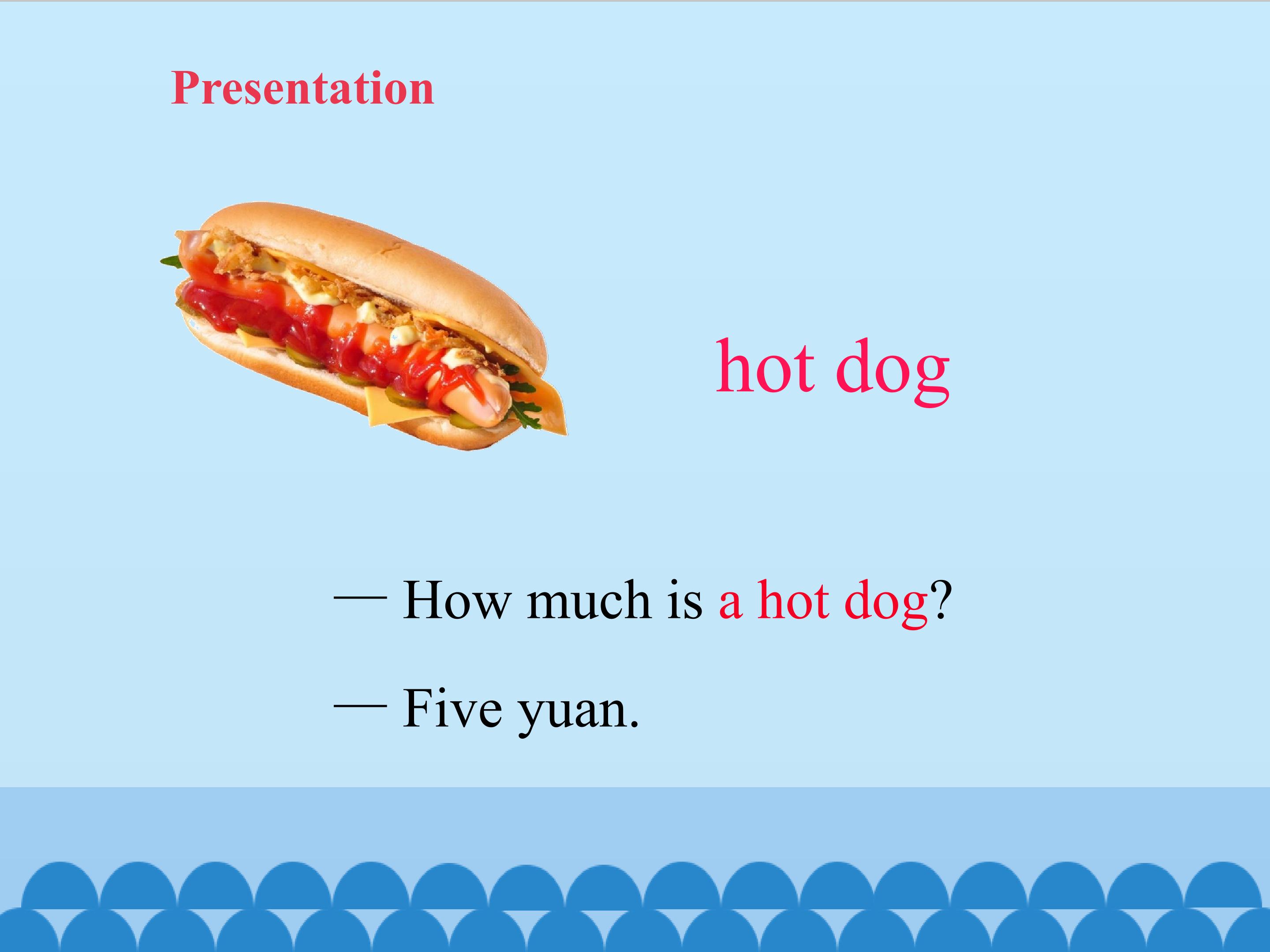 Presentation

hot dog

— How much is a hot dog?

— Five yuan.